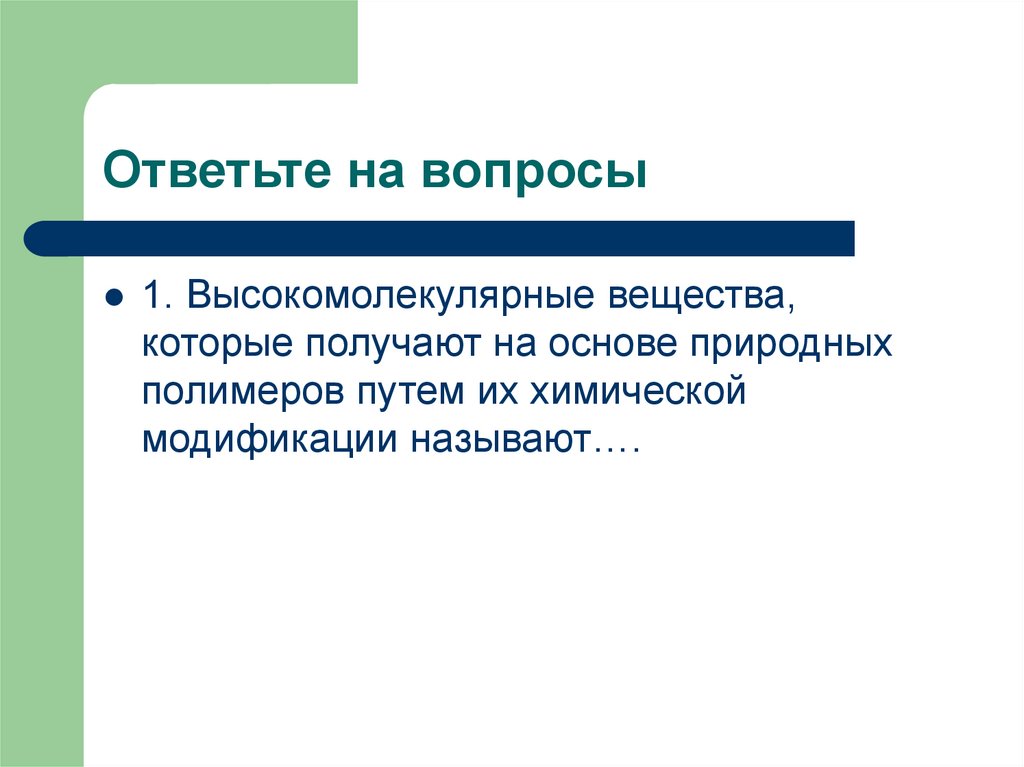 Ответьте на вопросы

1. Высокомолекулярные вещества, которые получают на основе природных полимеров путем их химической модификации называют….